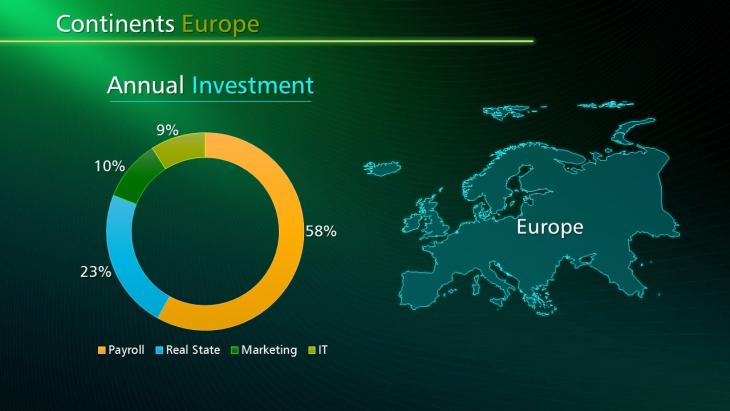 Continents Europe

Annual Investment

9%

10%

58%

23%

Payroll Real State Marketing IT

Europe